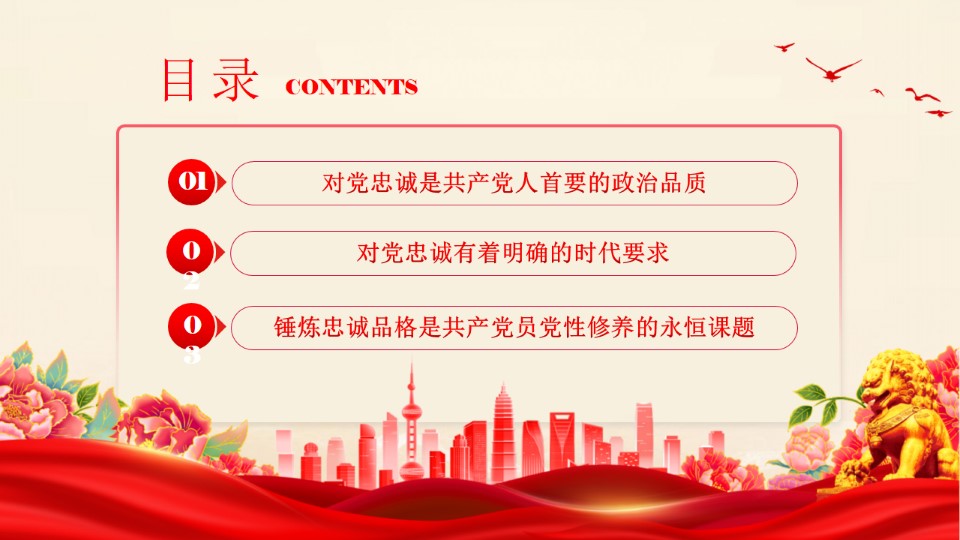 目录 CONTENTS

01 对党忠诚是共产党人首要的政治品质

02 对党忠诚有着明确的时代要求

03 锤炼忠诚品格是共产党员党性修养的永恒课题